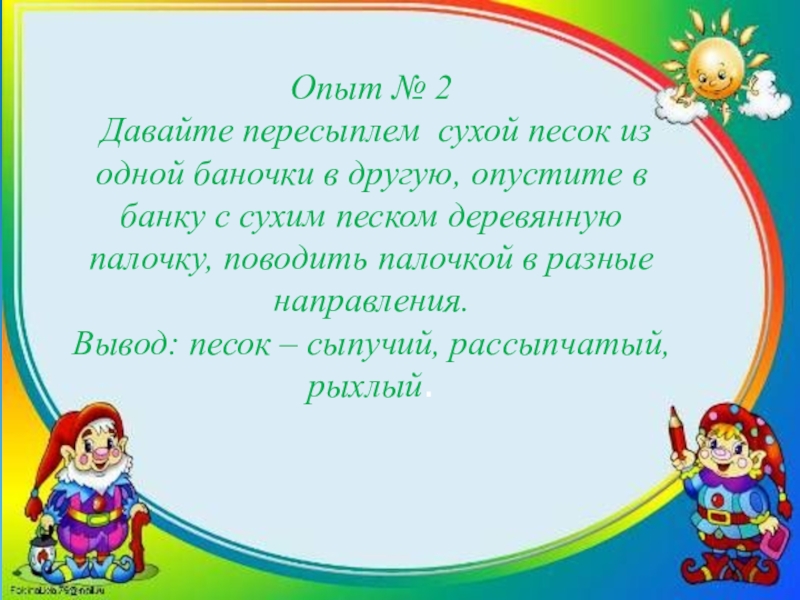 Опыт № 2
Давайте пересыплем сухой песок из одной баночки в другую, опустите в банку с сухим песком деревянную палочку, поводить палочкой в разные направления.
Вывод: песок – сыпучий, рассыпчатый, рыхлый.

FokinaLida.75@mail.ru